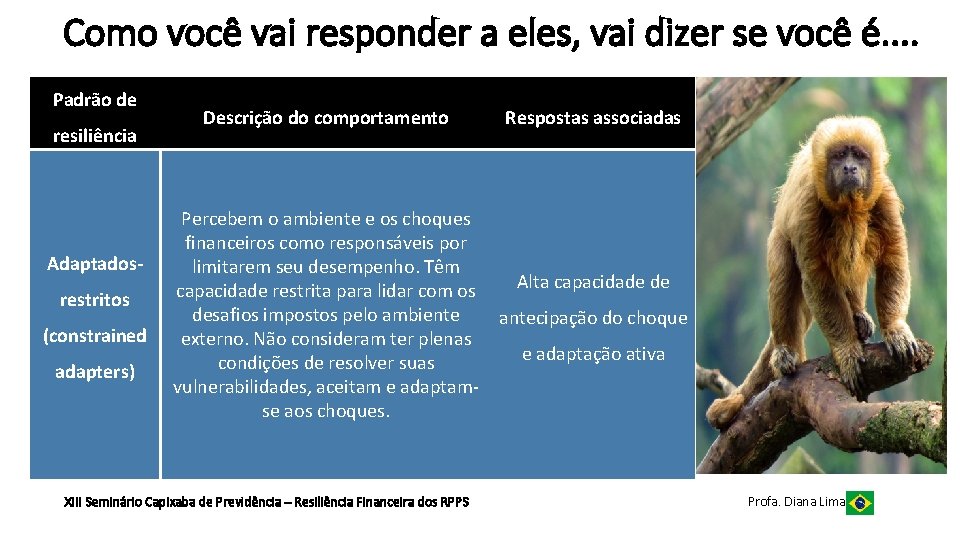 Como você vai responder a eles, vai dizer se você é....

| Padrão de resiliência | Descrição do comportamento | Respostas associadas |
|---|---|---|
| Adaptados-restritos (constrained adapters) | Percebem o ambiente e os choques financeiros como responsáveis por limitarem seu desempenho. Têm capacidade restrita para lidar com os desafios impostos pelo ambiente externo. Não consideram ter plenas condições de resolver suas vulnerabilidades, aceitam e adaptam-se aos choques. | Alta capacidade de antecipação do choque e adaptação ativa |

XIII Seminário Capixaba de Previdência – Resiliência Financeira dos RPPS

Profa. Diana Lima